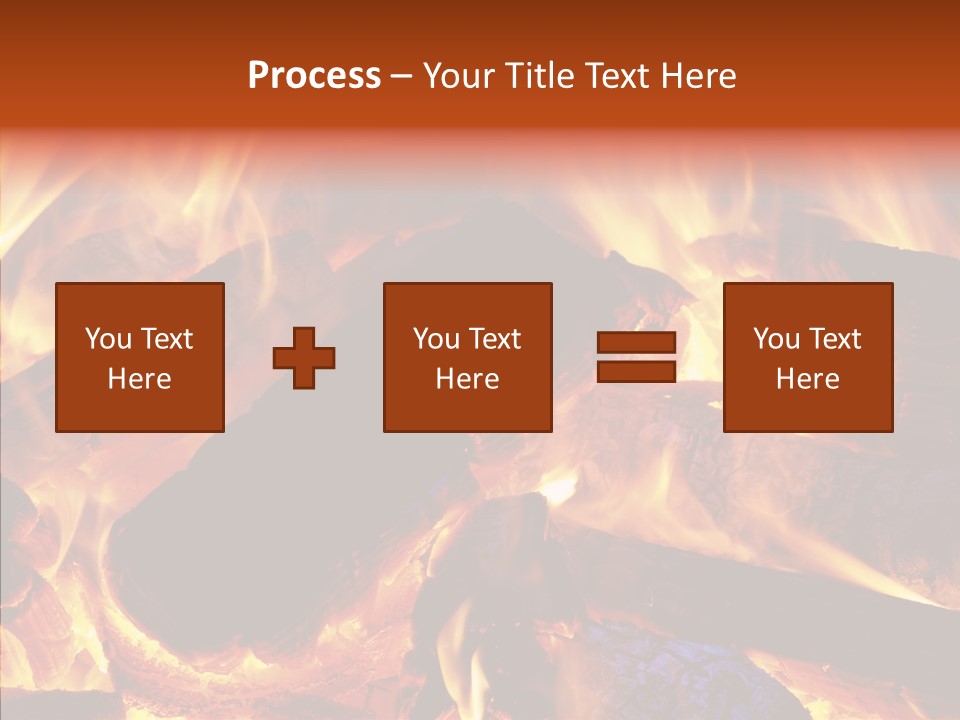 Process – Your Title Text Here

You Text Here

You Text Here

You Text Here